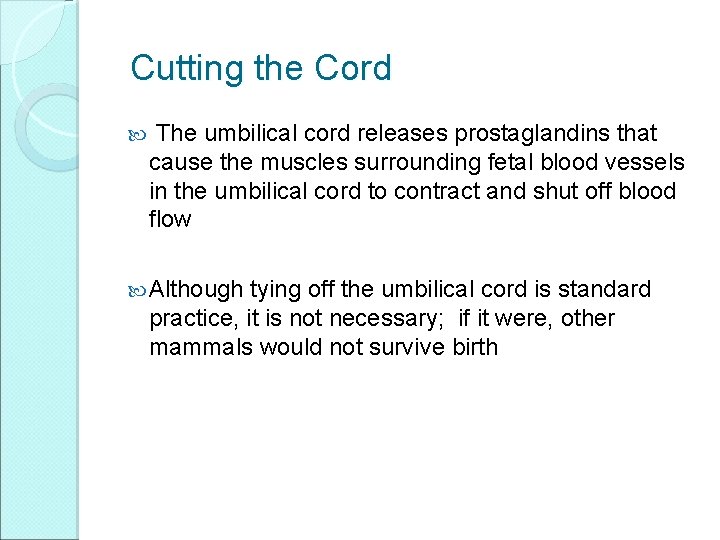 Cutting the Cord

The umbilical cord releases prostaglandins that cause the muscles surrounding fetal blood vessels in the umbilical cord to contract and shut off blood flow

Although tying off the umbilical cord is standard practice, it is not necessary; if it were, other mammals would not survive birth